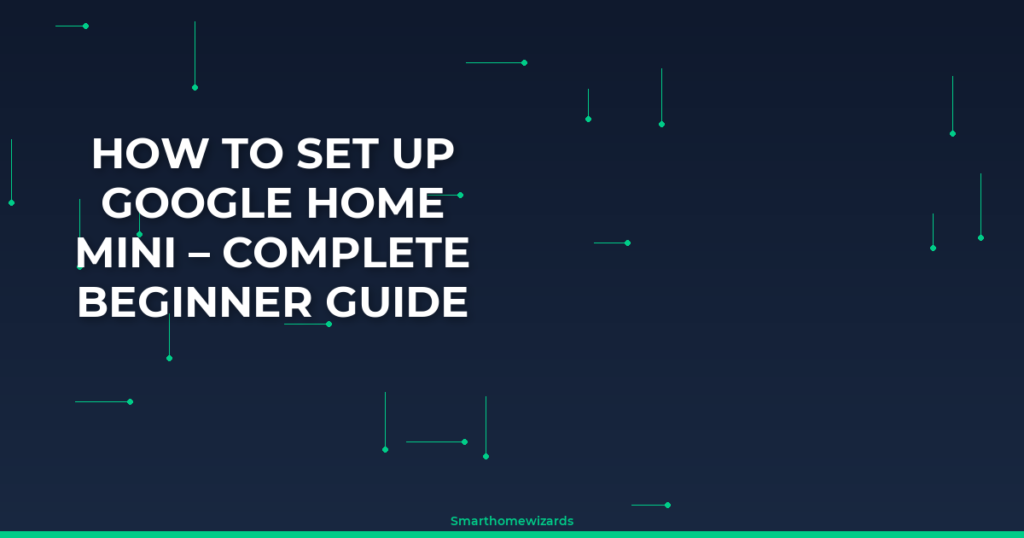 HOW TO SET UP GOOGLE HOME MINI – COMPLETE BEGINNER GUIDE

Smarthomewizards